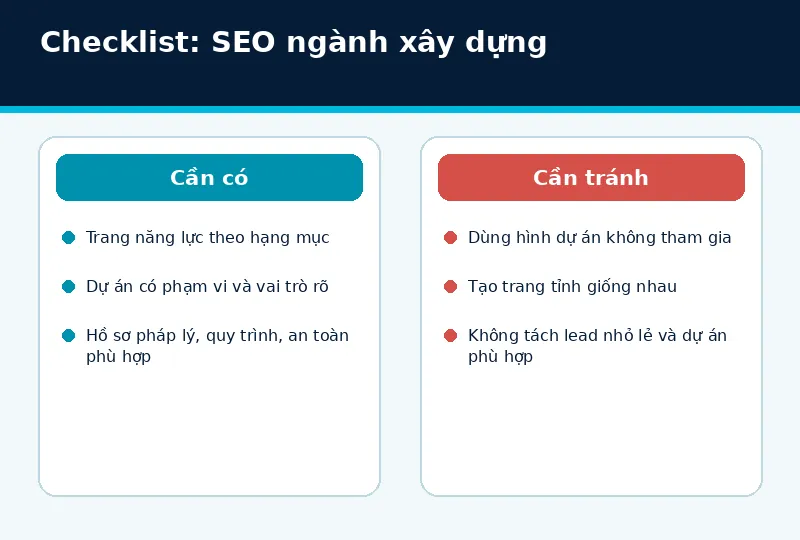 Checklist: SEO ngành xây dựng

Cần có

Trang năng lực theo hạng mục

Dự án có phạm vi và vai trò rõ

Hồ sơ pháp lý, quy trình, an toàn phù hợp

Cần tránh

Dùng hình dự án không tham gia

Tạo trang tỉnh giống nhau

Không tách lead nhỏ lẻ và dự án phù hợp